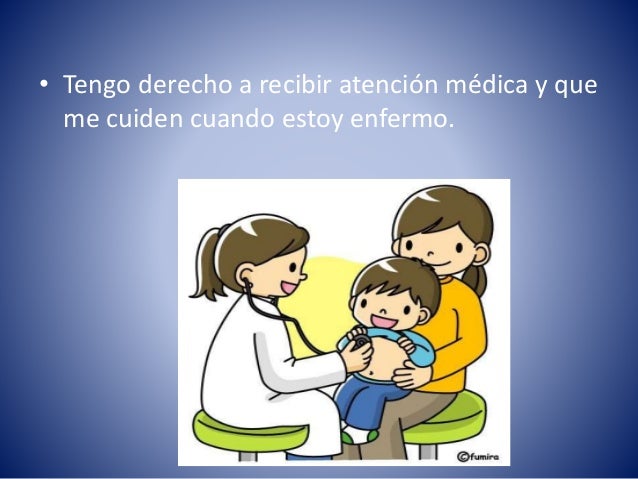 • Tengo derecho a recibir atención médica y que me cuiden cuando estoy enfermo.

©fumira